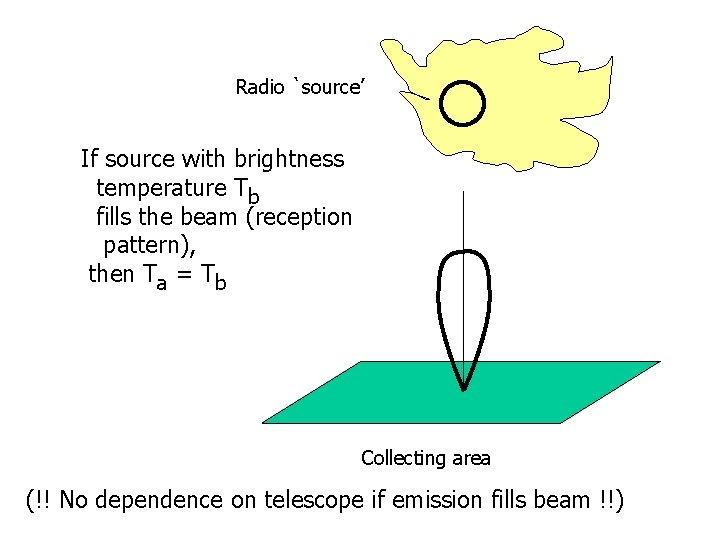 Radio `source'

If source with brightness temperature $T_b$ fills the beam (reception pattern), then $T_a = T_b$

Collecting area

(!! No dependence on telescope if emission fills beam !!)